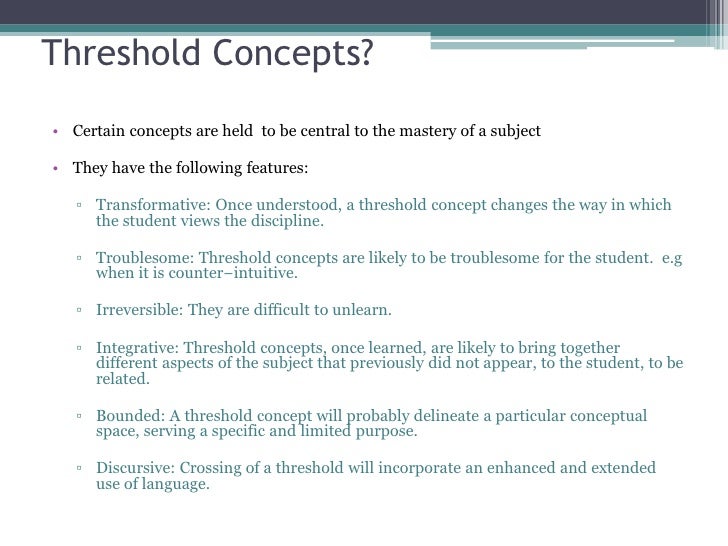 Threshold Concepts?

• Certain concepts are held to be central to the mastery of a subject

• They have the following features:

▫ Transformative: Once understood, a threshold concept changes the way in which the student views the discipline.

▫ Troublesome: Threshold concepts are likely to be troublesome for the student. e.g when it is counter–intuitive.

▫ Irreversible: They are difficult to unlearn.

▫ Integrative: Threshold concepts, once learned, are likely to bring together different aspects of the subject that previously did not appear, to the student, to be related.

▫ Bounded: A threshold concept will probably delineate a particular conceptual space, serving a specific and limited purpose.

▫ Discursive: Crossing of a threshold will incorporate an enhanced and extended use of language.